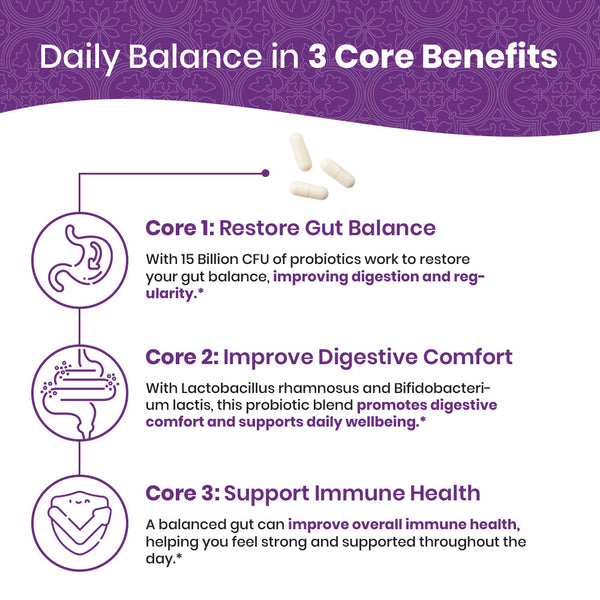 Daily Balance in 3 Core Benefits

Core 1: Restore Gut Balance

With 15 Billion CFU of probiotics work to restore your gut balance, improving digestion and regularity.*

Core 2: Improve Digestive Comfort

With Lactobacillus rhamnosus and Bifidobacterium lactis, this probiotic blend promotes digestive comfort and supports daily wellbeing.*

Core 3: Support Immune Health

A balanced gut can improve overall immune health, helping you feel strong and supported throughout the day.*